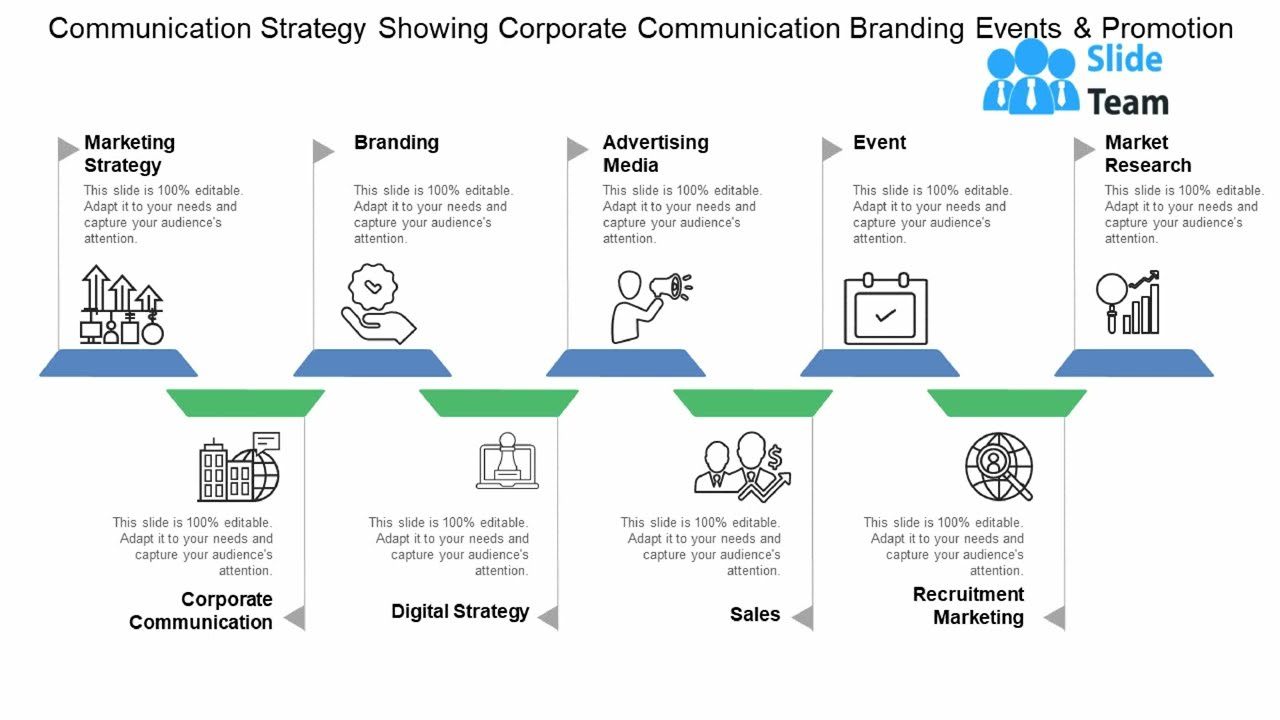 Communication Strategy Showing Corporate Communication Branding Events & Promotion

Slide Team

Marketing Strategy
This slide is 100% editable. Adapt it to your needs and capture your audience's attention.

Branding
This slide is 100% editable. Adapt it to your needs and capture your audience's attention.

Advertising Media
This slide is 100% editable. Adapt it to your needs and capture your audience's attention.

Event
This slide is 100% editable. Adapt it to your needs and capture your audience's attention.

Market Research
This slide is 100% editable. Adapt it to your needs and capture your audience's attention.

This slide is 100% editable. Adapt it to your needs and capture your audience's attention.
Corporate Communication

This slide is 100% editable. Adapt it to your needs and capture your audience's attention.
Digital Strategy

This slide is 100% editable. Adapt it to your needs and capture your audience's attention.
Sales

This slide is 100% editable. Adapt it to your needs and capture your audience's attention.
Recruitment Marketing